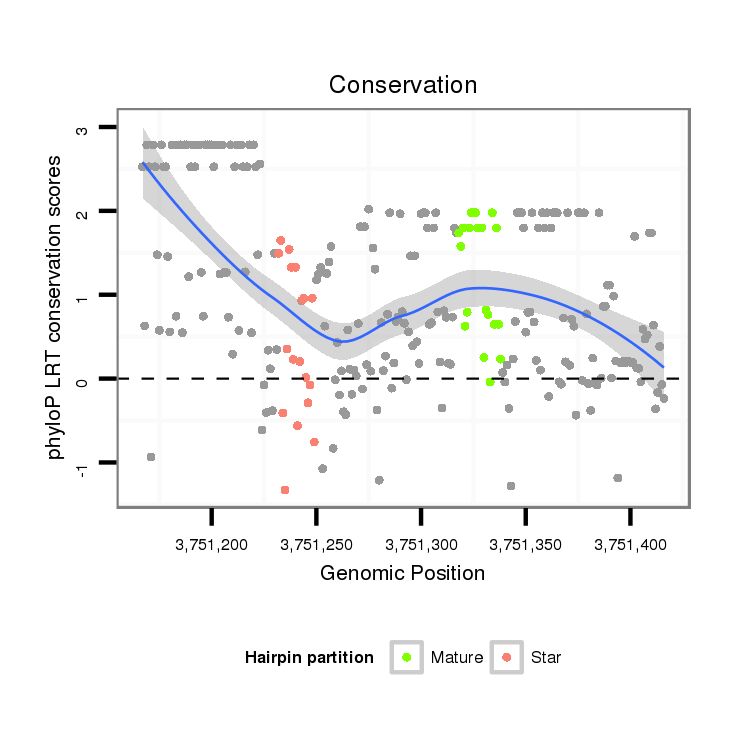 Conservation

phyloP LRT conservation scores

3
2
1
0
-1

3,751,200
3,751,250
3,751,300
3,751,350
3,751,400

Genomic Position

Hairpin partition Mature Star